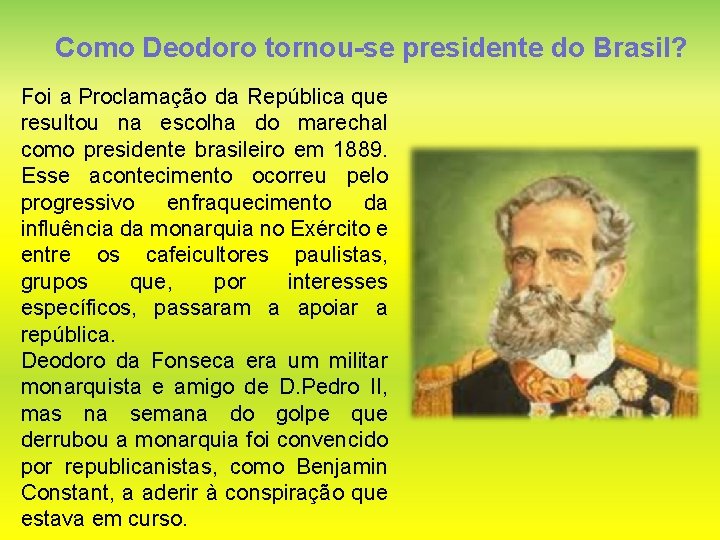 Como Deodoro tornou-se presidente do Brasil?

Foi a Proclamação da República que resultou na escolha do marechal como presidente brasileiro em 1889. Esse acontecimento ocorreu pelo progressivo enfraquecimento da influência da monarquia no Exército e entre os cafeicultores paulistas, grupos que, por interesses específicos, passaram a apoiar a república.

Deodoro da Fonseca era um militar monarquista e amigo de D.Pedro II, mas na semana do golpe que derrubou a monarquia foi convencido por republicanistas, como Benjamin Constant, a aderir à conspiração que estava em curso.